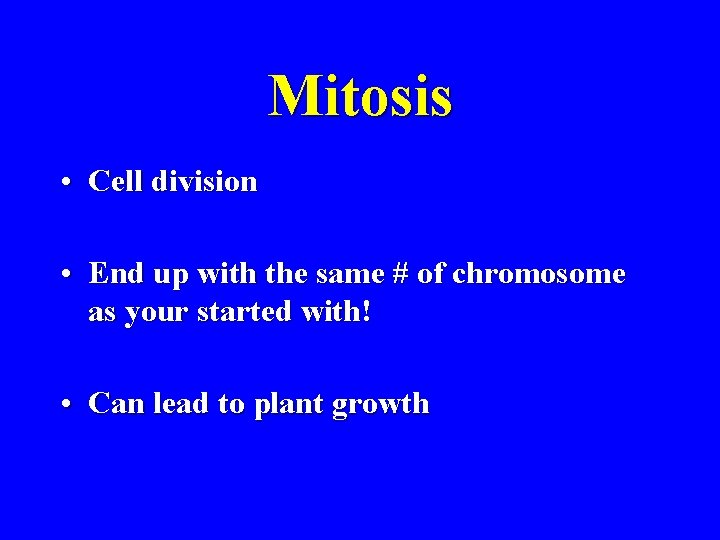 Mitosis

• Cell division

• End up with the same # of chromosome as your started with!

• Can lead to plant growth